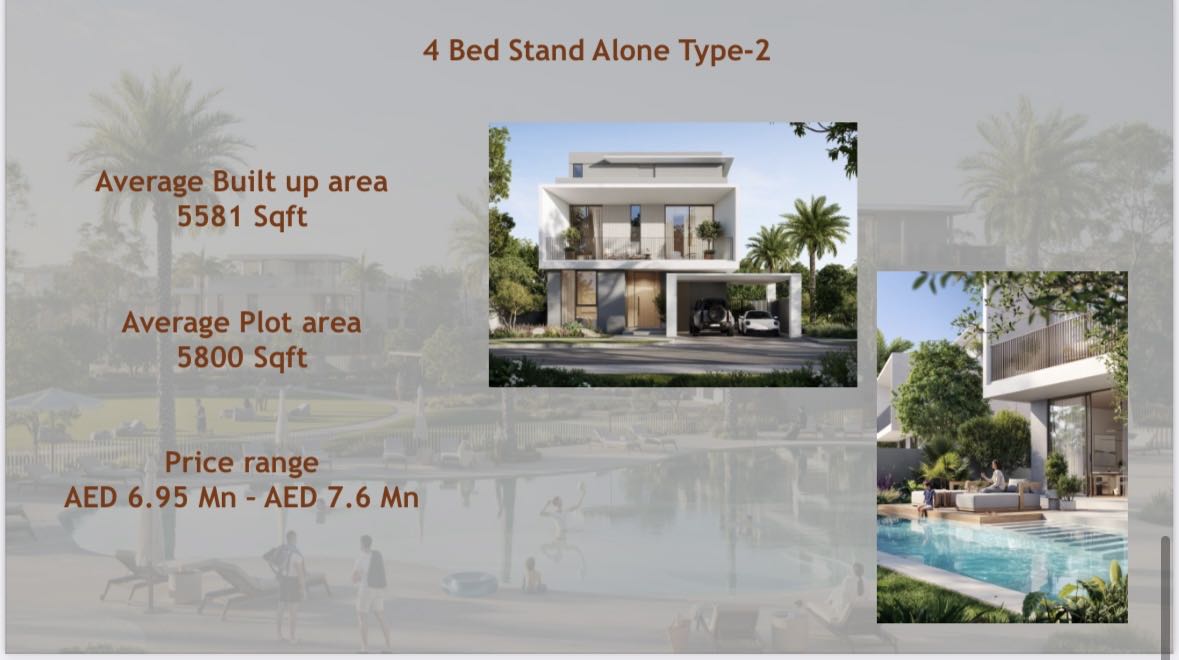 4 Bed Stand Alone Type-2

Average Built up area
5581 Sqft

Average Plot area
5800 Sqft

Price range
AED 6.95 Mn – AED 7.6 Mn